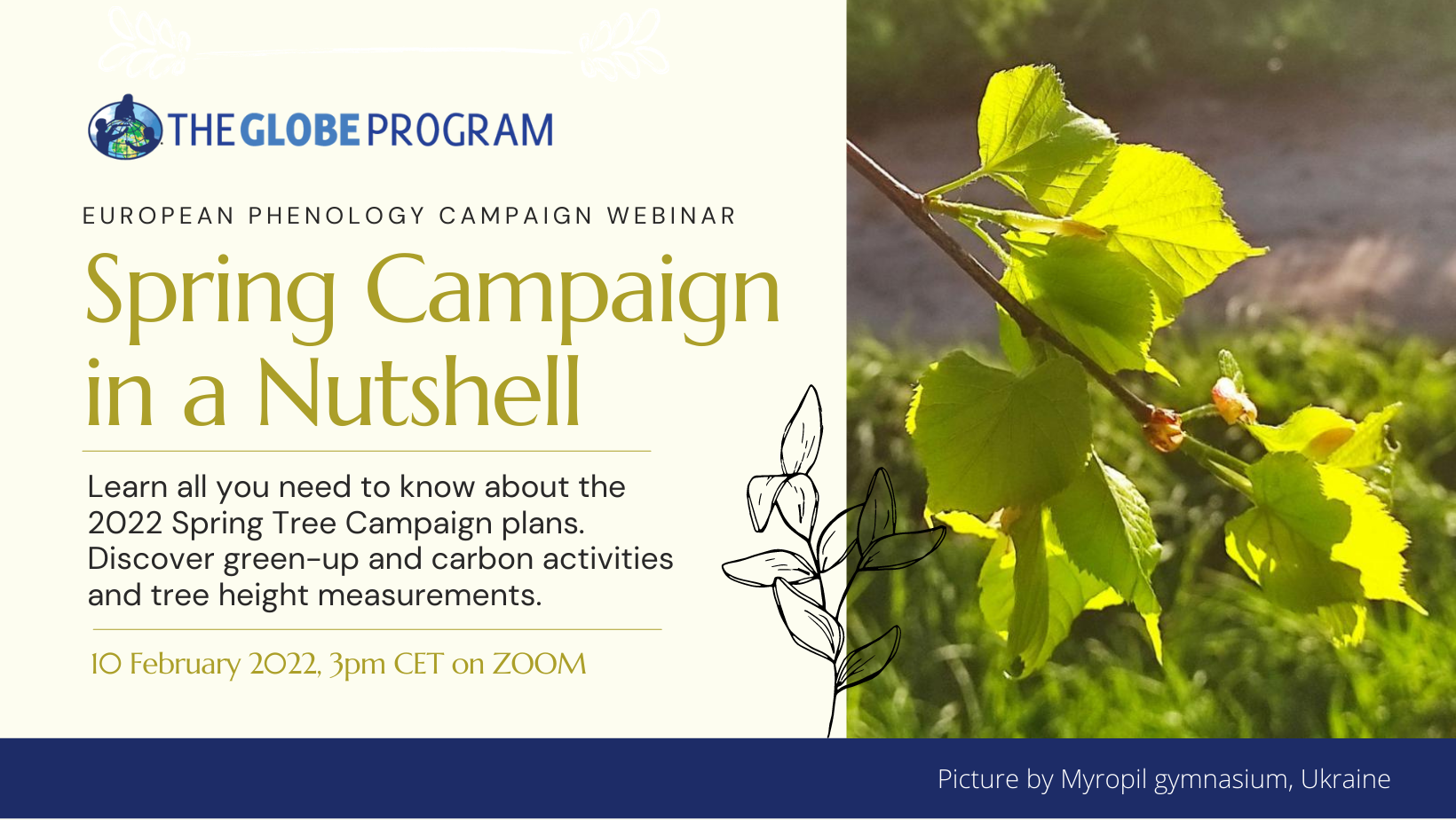 THE GLOBE PROGRAM

EUROPEAN PHENOLOGY CAMPAIGN WEBINAR

Spring Campaign in a Nutshell

Learn all you need to know about the 2022 Spring Tree Campaign plans. Discover green-up and carbon activities and tree height measurements.

10 February 2022, 3pm CET on ZOOM

Picture by Myropil gymnasium, Ukraine